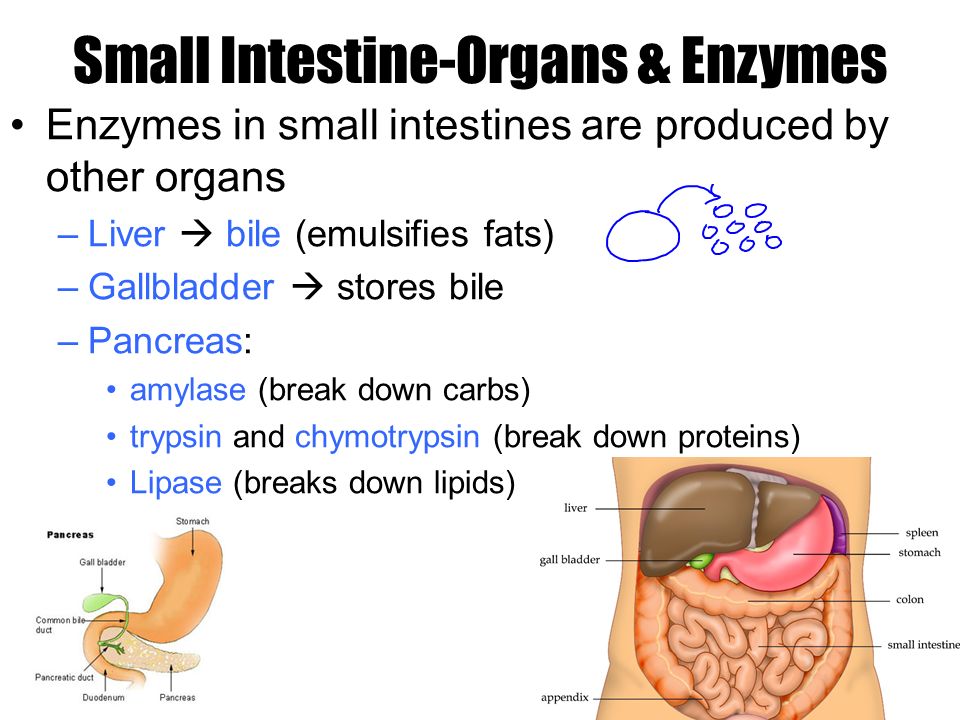 Small Intestine-Organs & Enzymes

• Enzymes in small intestines are produced by other organs

– Liver → bile (emulsifies fats)

– Gallbladder → stores bile

– Pancreas:

• amylase (break down carbs)

• trypsin and chymotrypsin (break down proteins)

• Lipase (breaks down lipids)

Pancreas

Stomach

Gall bladder

Common bile duct

Pancreatic duct

Duodenum

Pancreas

liver

gall bladder

appendix

spleen

stomach

colon

small intestine